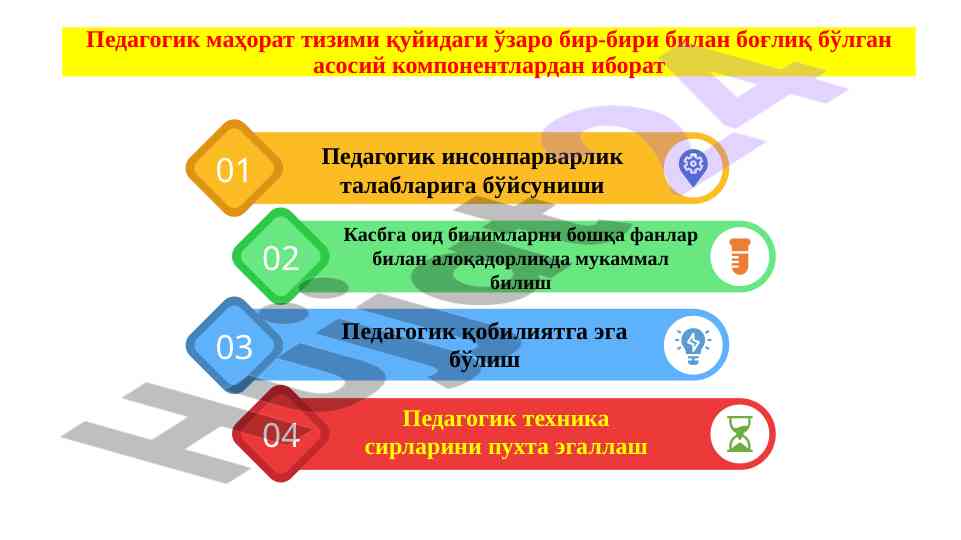 Педагогик маҳорат тизими қуйидаги ўзаро бир-бири билан боғлиқ бўлган асосий компонентлардан иборат

01
Педагогик инсонпарварлик талабларига бўйсуниши

02
Касбга оид билимларни бошқа фанлар билан алоқадорликда мукаммал билиш

03
Педагогик қобилиятга эга бўлиш

04
Педагогик техника сирларини пухта эгаллаш

Hujjat24